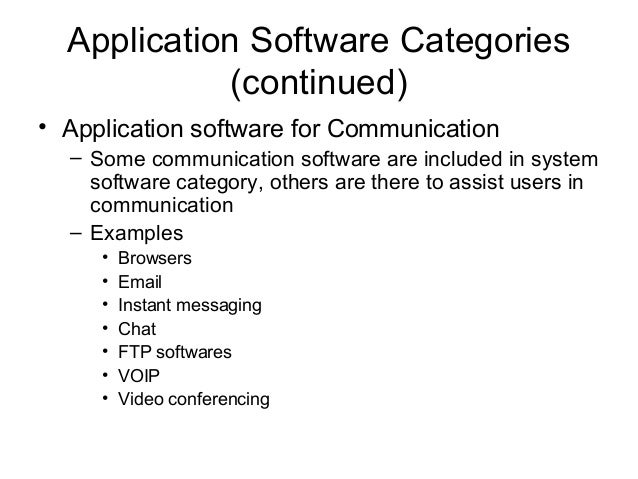 Application Software Categories (continued)

• Application software for Communication
  – Some communication software are included in system software category, others are there to assist users in communication
  – Examples
    • Browsers
    • Email
    • Instant messaging
    • Chat
    • FTP softwares
    • VOIP
    • Video conferencing